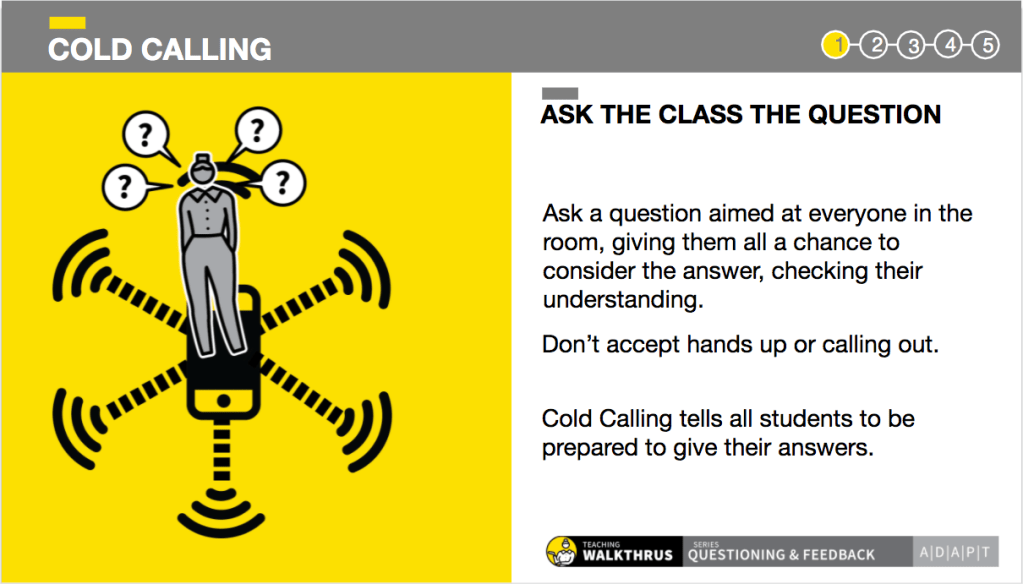 COLD CALLING

1 2 3 4 5

? ? ? ?

ASK THE CLASS THE QUESTION

Ask a question aimed at everyone in the room, giving them all a chance to consider the answer, checking their understanding.

Don't accept hands up or calling out.

Cold Calling tells all students to be prepared to give their answers.

TEACHING WALKTHRUS SERIES QUESTIONING & FEEDBACK A|D|A|P|T